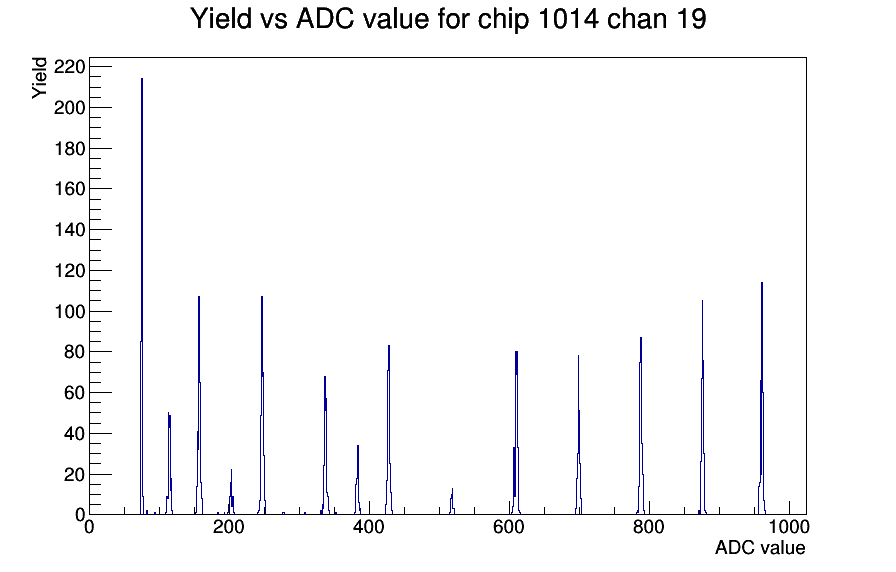 Yield vs ADC value for chip 1014 chan 19

Yield

220
200
180
160
140
120
100
80
60
40
20
0

0
200
400
600
800
1000

ADC value